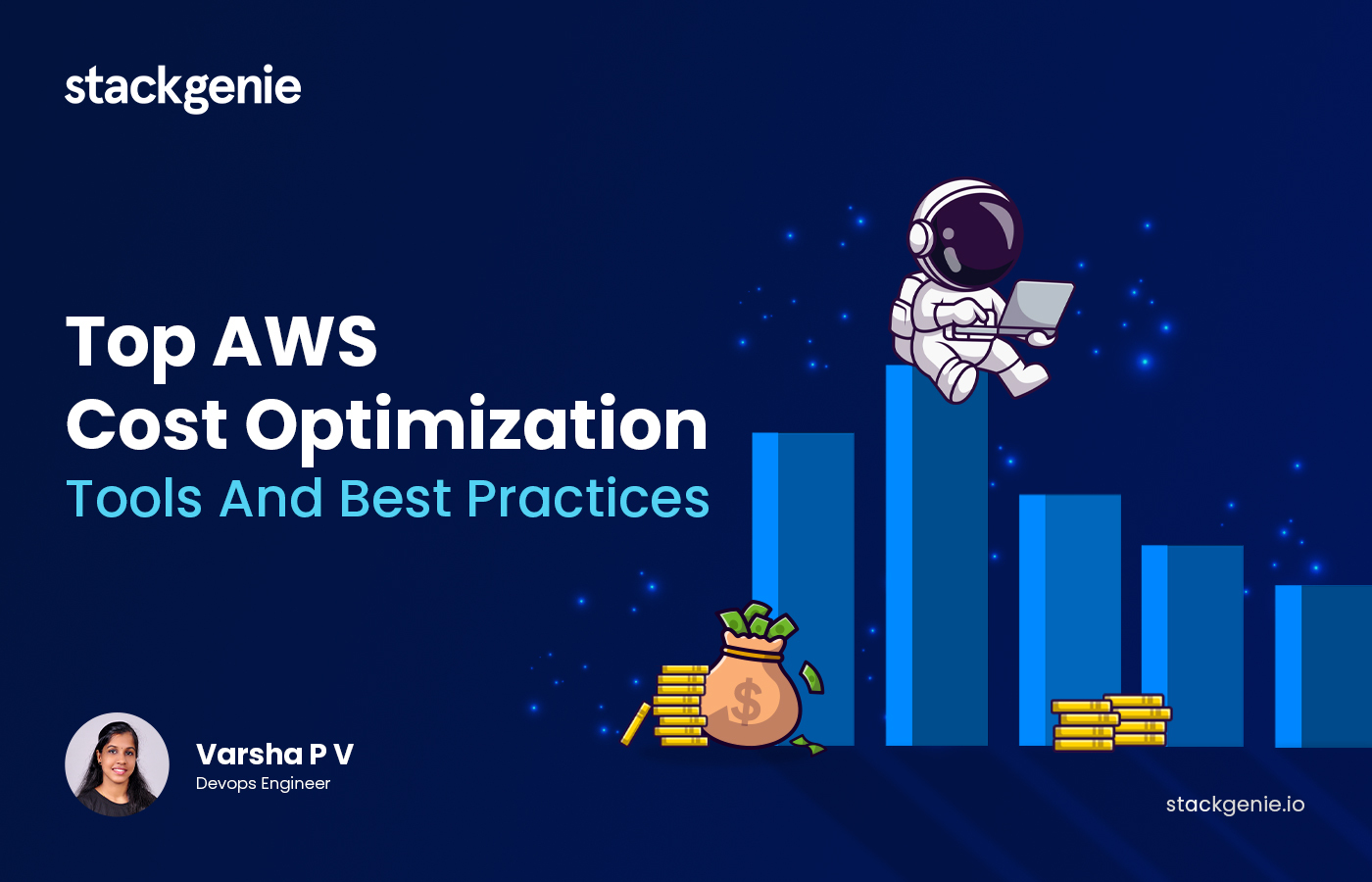 stackgenie

Top AWS
Cost Optimization
Tools And Best Practices

$

Varsha P V
Devops Engineer

stackgenie.io